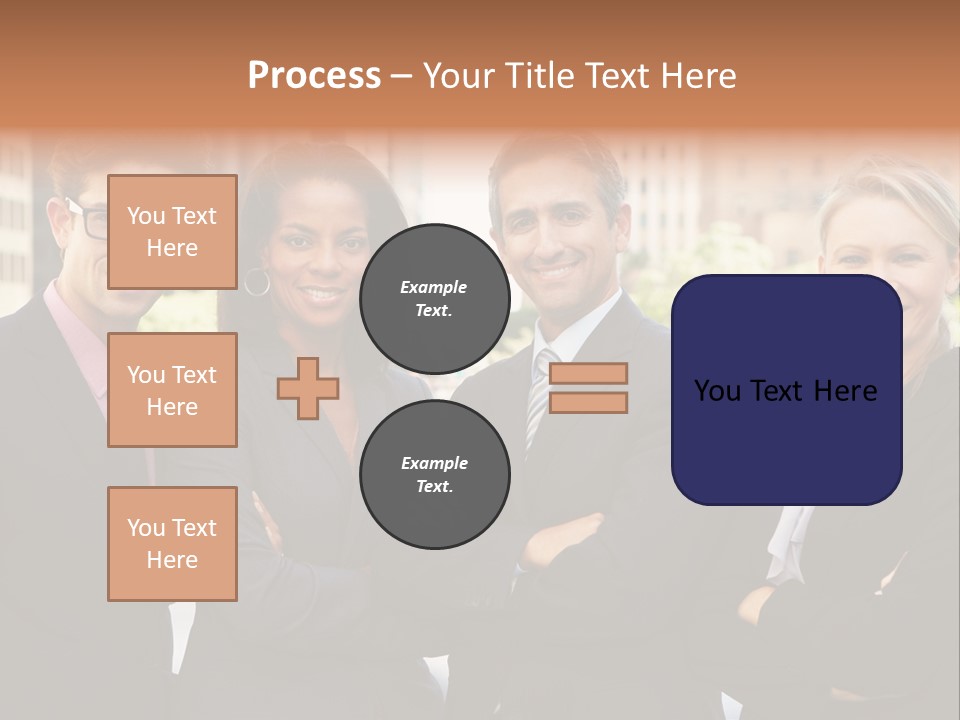 Process – Your Title Text Here

You Text Here

You Text Here

You Text Here

Example Text.

Example Text.

You Text Here